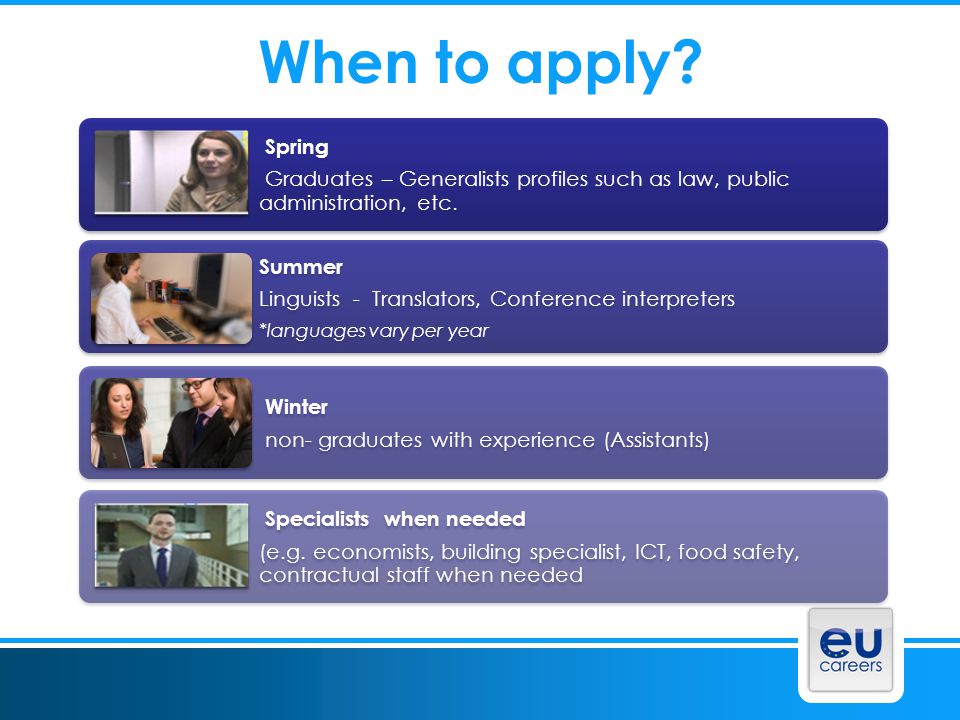 When to apply?

Spring
Graduates – Generalists profiles such as law, public administration, etc.

Summer
Linguists - Translators, Conference interpreters
*languages vary per year

Winter
non- graduates with experience (Assistants)

Specialists when needed
(e.g. economists, building specialist, ICT, food safety, contractual staff when needed

eu careers